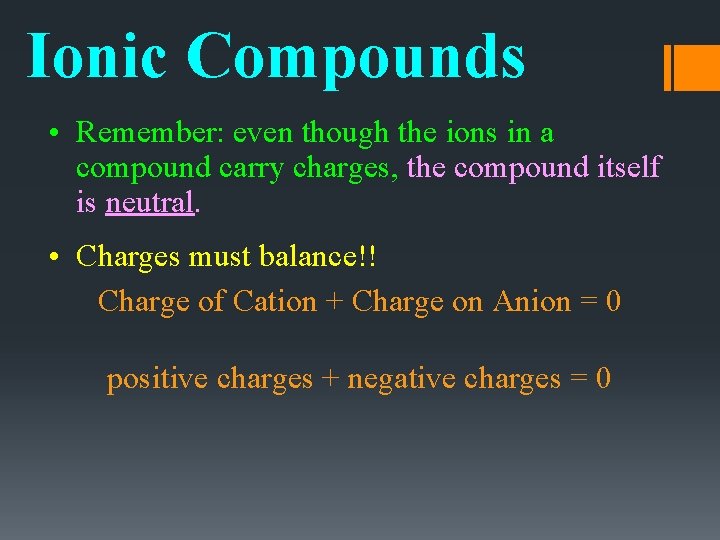 Ionic Compounds

• Remember: even though the ions in a compound carry charges, the compound itself is neutral.

• Charges must balance!!

Charge of Cation + Charge on Anion = 0

positive charges + negative charges = 0